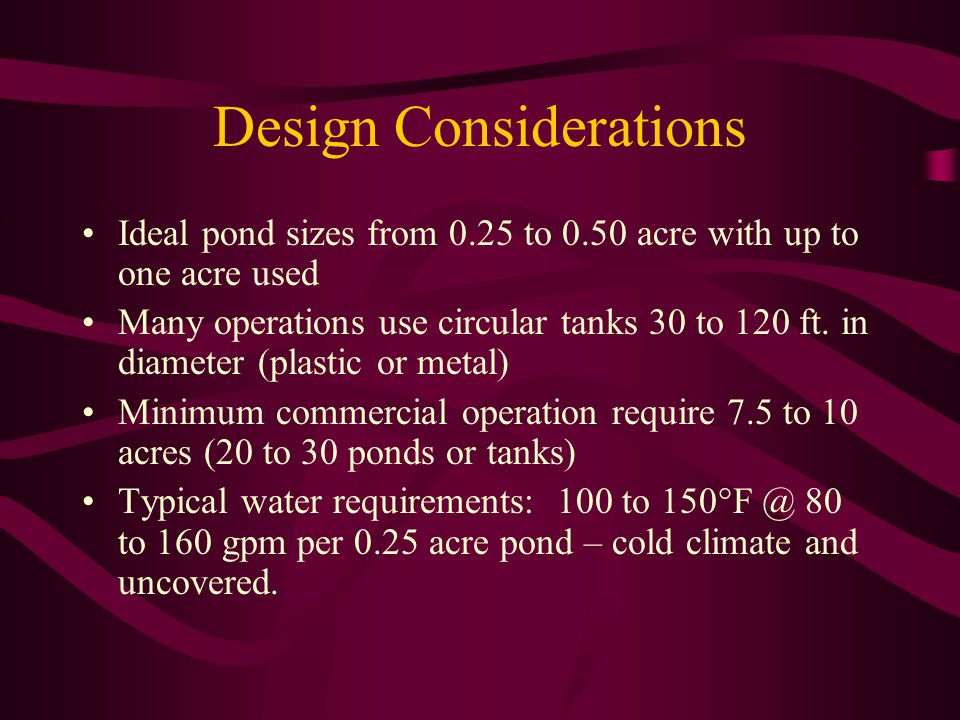 Design Considerations

• Ideal pond sizes from 0.25 to 0.50 acre with up to one acre used
• Many operations use circular tanks 30 to 120 ft. in diameter (plastic or metal)
• Minimum commercial operation require 7.5 to 10 acres (20 to 30 ponds or tanks)
• Typical water requirements: 100 to 150°F @ 80 to 160 gpm per 0.25 acre pond – cold climate and uncovered.